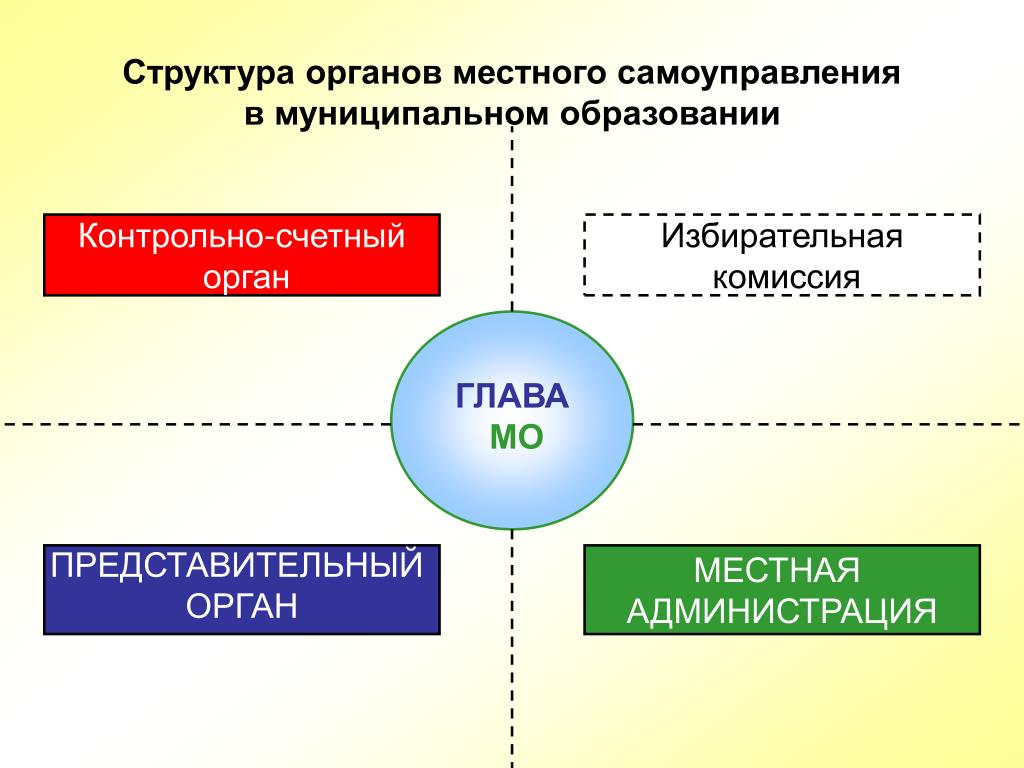 Структура органов местного самоуправления в муниципальном образовании

Контрольно-счетный орган

Избирательная комиссия

ГЛАВА МО

ПРЕДСТАВИТЕЛЬНЫЙ ОРГАН

МЕСТНАЯ АДМИНИСТРАЦИЯ